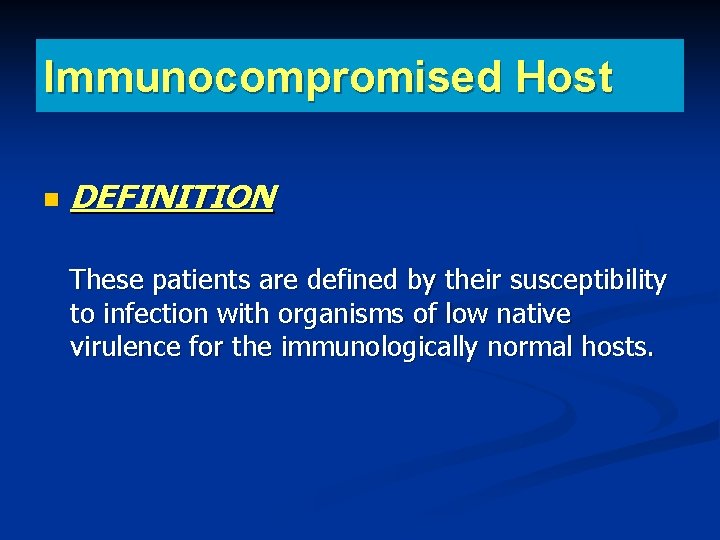 Immunocompromised Host

DEFINITION

These patients are defined by their susceptibility to infection with organisms of low native virulence for the immunologically normal hosts.